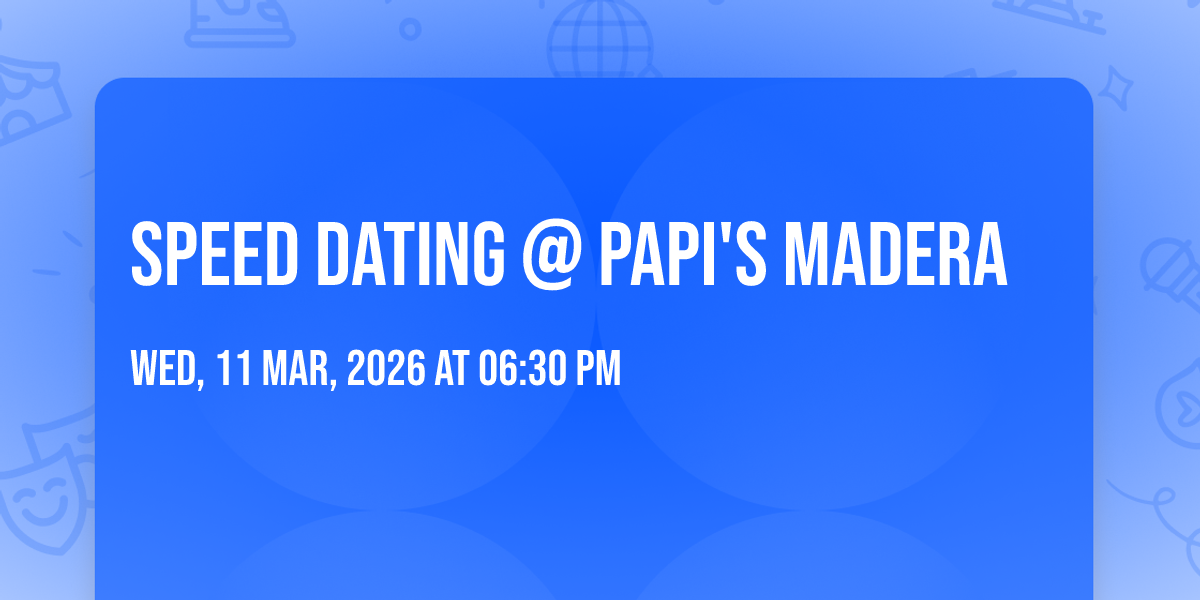 SPEED DATING @ PAPI'S MADERA

WED, 11 MAR, 2026 AT 06:30 PM